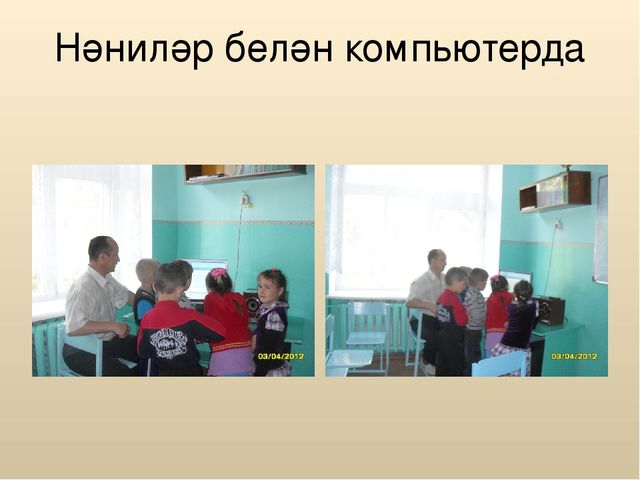 Нәниләр белән компьютерда

03/04/2012

03/04/2012